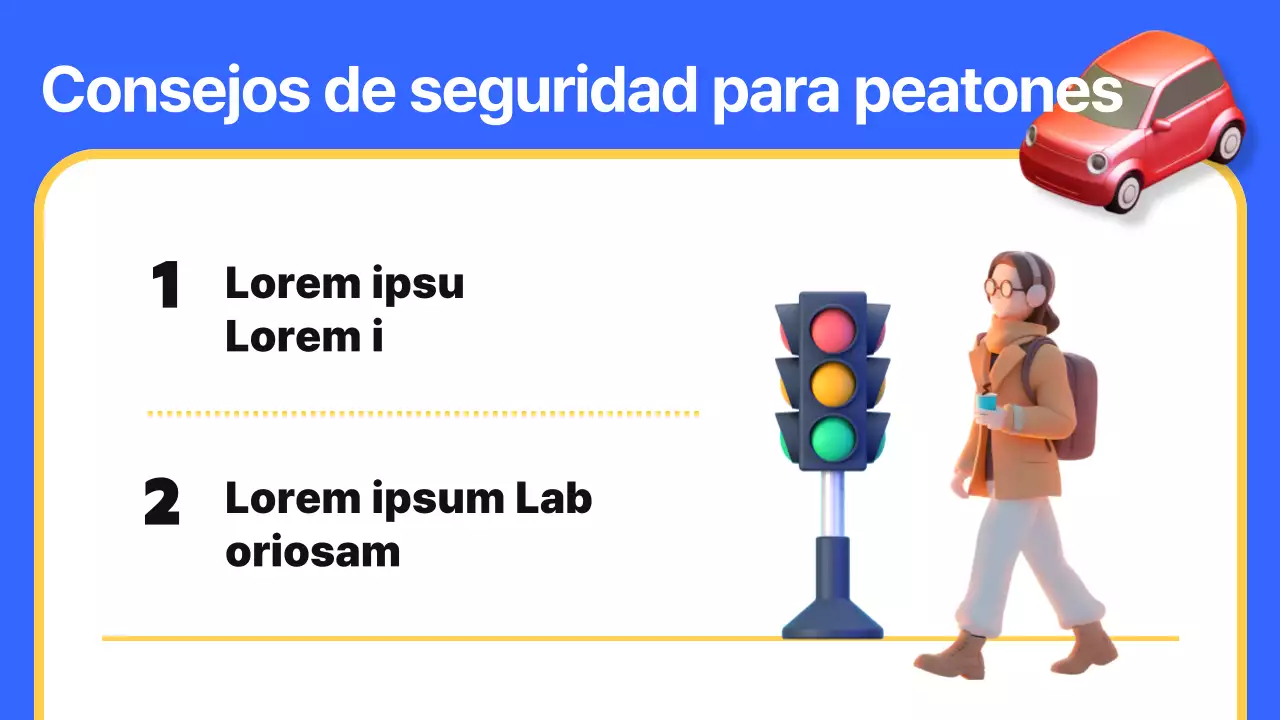 Consejos de seguridad para peatones

1 Lorem ipsu
Lorem i

2 Lorem ipsum Lab
oriosam